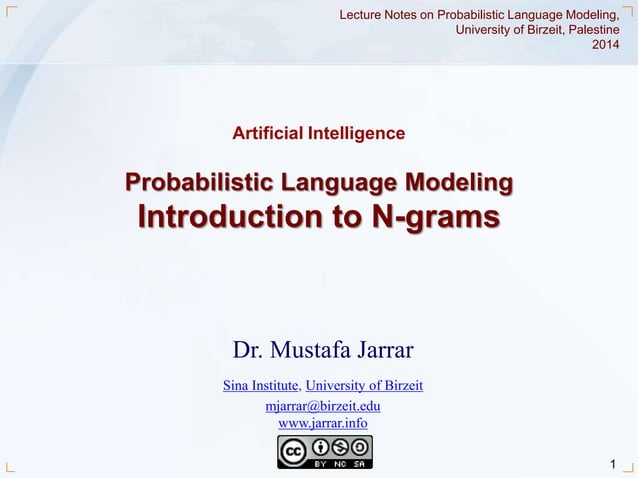 Lecture Notes on Probabilistic Language Modeling, University of Birzeit, Palestine 2014

Artificial Intelligence

Probabilistic Language Modeling
Introduction to N-grams

Dr. Mustafa Jarrar

Sina Institute, University of Birzeit

mjarrar@birzeit.edu
www.jarrar.info

cc BY NC SA

1